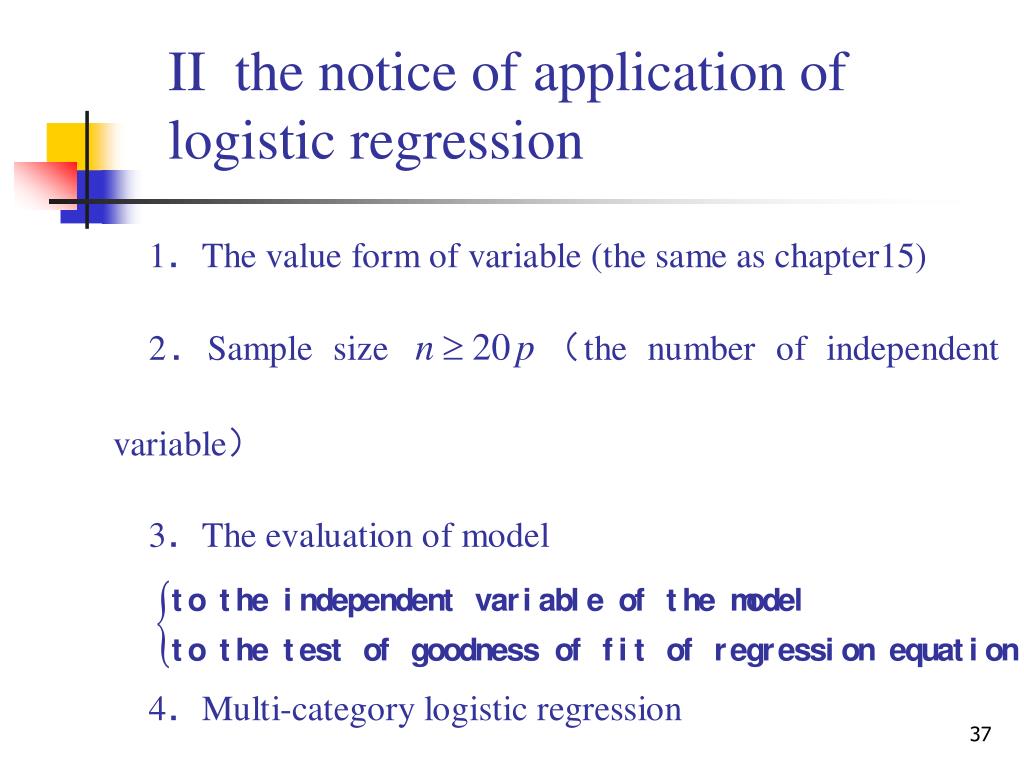 II the notice of application of logistic regression

1. The value form of variable (the same as chapter15)

2. Sample size $n \geq 20p$ （the number of independent variable）

3. The evaluation of model

$\begin{cases} \text{to the independent variable of the model} \\ \text{to the test of goodness of fit of regression equation} \end{cases}$

4. Multi-category logistic regression

37